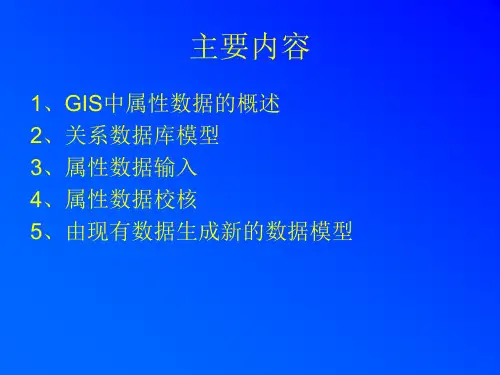 主要内容

1、GIS中属性数据的概述
2、关系数据库模型
3、属性数据输入
4、属性数据校核
5、由现有数据生成新的数据模型